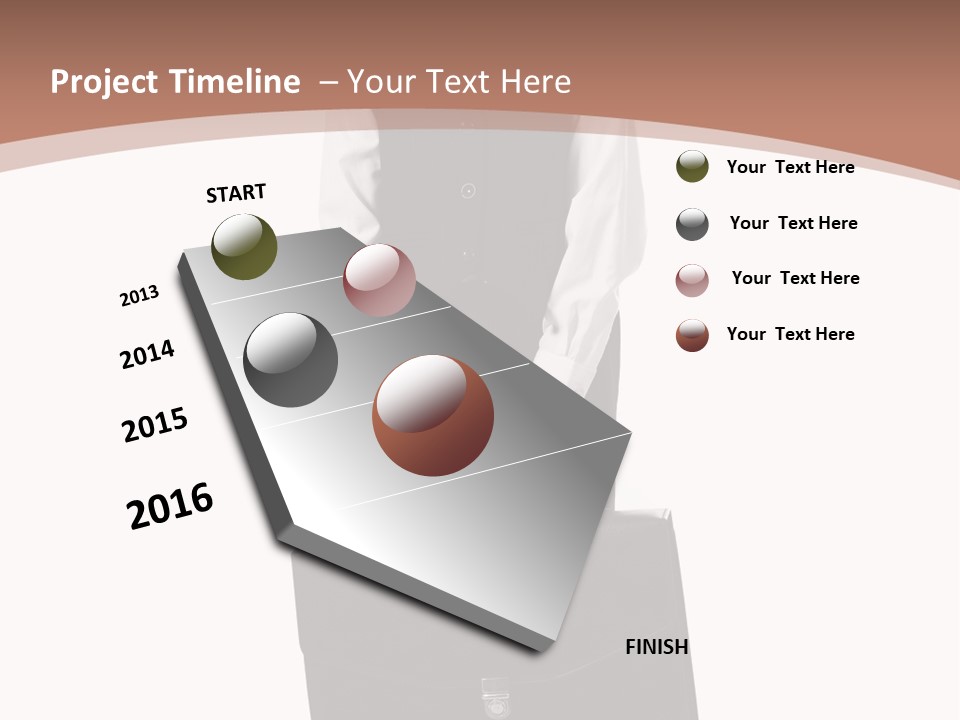 Project Timeline – Your Text Here

START

2013

2014

2015

2016

FINISH

Your Text Here

Your Text Here

Your Text Here

Your Text Here